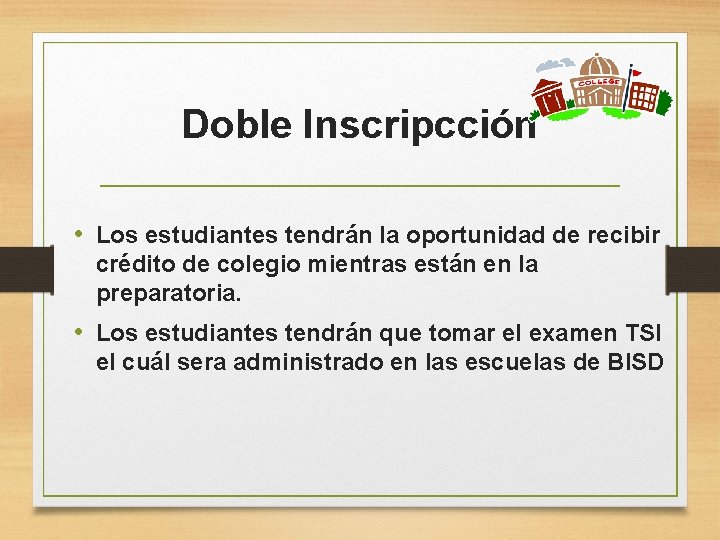 COLLEGE

Doble Inscripcción

• Los estudiantes tendrán la oportunidad de recibir crédito de colegio mientras están en la preparatoria.

• Los estudiantes tendrán que tomar el examen TSI el cuál sera administrado en las escuelas de BISD